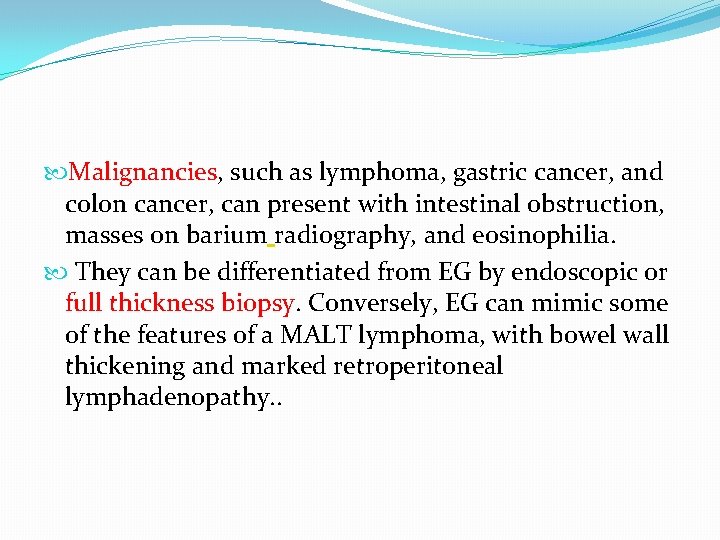 Malignancies, such as lymphoma, gastric cancer, and colon cancer, can present with intestinal obstruction, masses on barium radiography, and eosinophilia.

They can be differentiated from EG by endoscopic or full thickness biopsy. Conversely, EG can mimic some of the features of a MALT lymphoma, with bowel wall thickening and marked retroperitoneal lymphadenopathy..